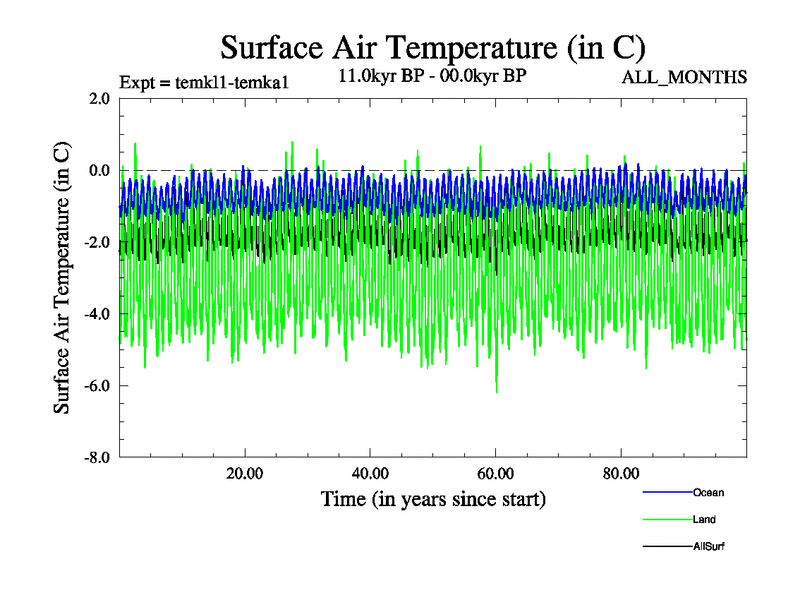 Surface Air Temperature (in C)

Expt = temkl1-temka1

11.0kyr BP - 00.0kyr BP

ALL_MONTHS

Surface Air Temperature (in C)

2.0
0.0
-2.0
-4.0
-6.0
-8.0

20.00
40.00
60.00
80.00

Time (in years since start)

Ocean
Land
AllSurf